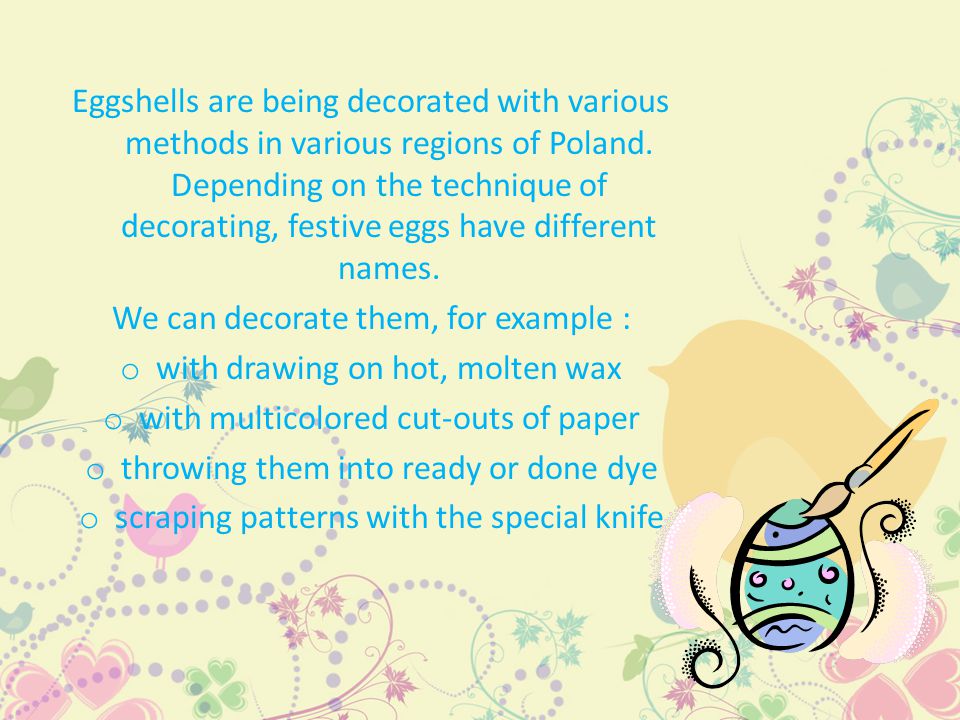 Eggshells are being decorated with various methods in various regions of Poland. Depending on the technique of decorating, festive eggs have different names.

We can decorate them, for example :

o with drawing on hot, molten wax
o with multicolored cut-outs of paper
o throwing them into ready or done dye
o scraping patterns with the special knife